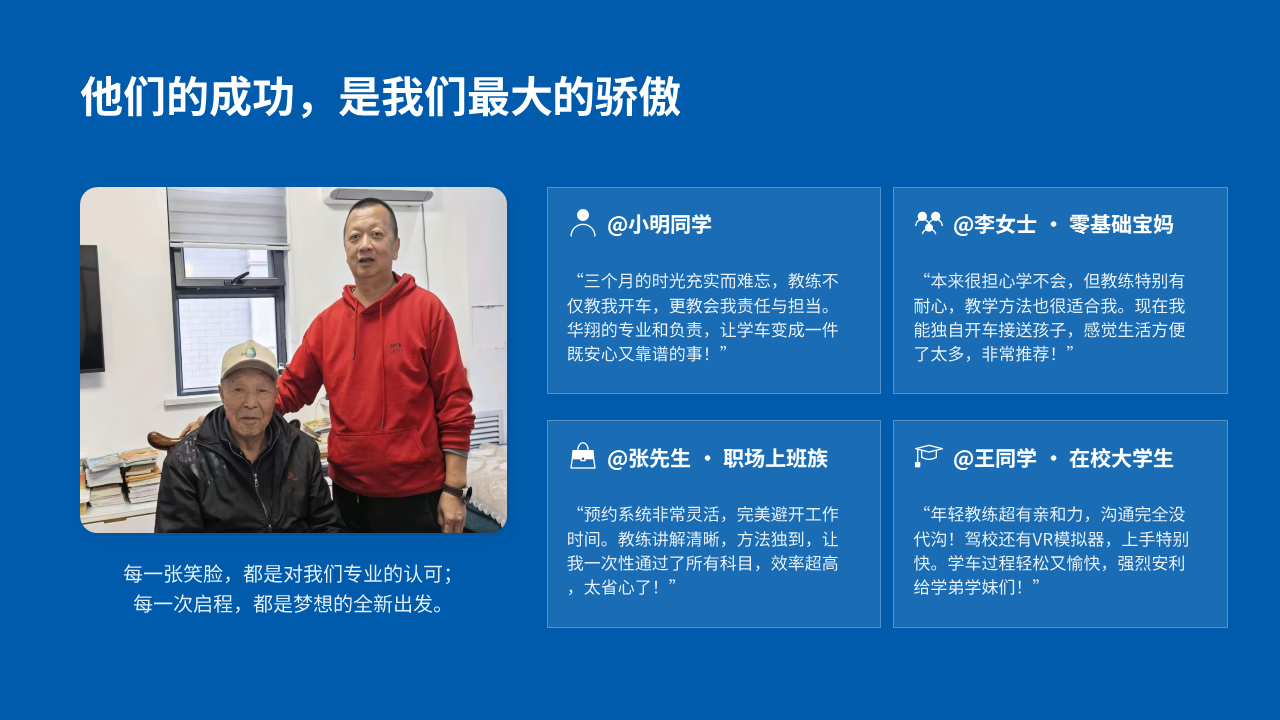 他们的成功，是我们最大的骄傲

每一张笑脸，都是对我们专业的认可；
每一次启程，都是梦想的全新出发。

@小明同学

“三个月的时光充实而难忘，教练不仅教我开车，更教会我责任与担当。华翔的专业和负责，让学车变成一件既安心又靠谱的事！”

@李女士 · 零基础宝妈

“本来很担心学不会，但教练特别有耐心，教学方法也很适合我。现在我能独自开车接送孩子，感觉生活方便了太多，非常推荐！”

@张先生 · 职场上班族

“预约系统非常灵活，完美避开工作时间。教练讲解清晰，方法独到，让我一次性通过了所有科目，效率超高，太省心了！”

@王同学 · 在校大学生

“年轻教练超有亲和力，沟通完全没代沟！驾校还有VR模拟器，上手特别快。学车过程轻松又愉快，强烈安利给学弟学妹们！”